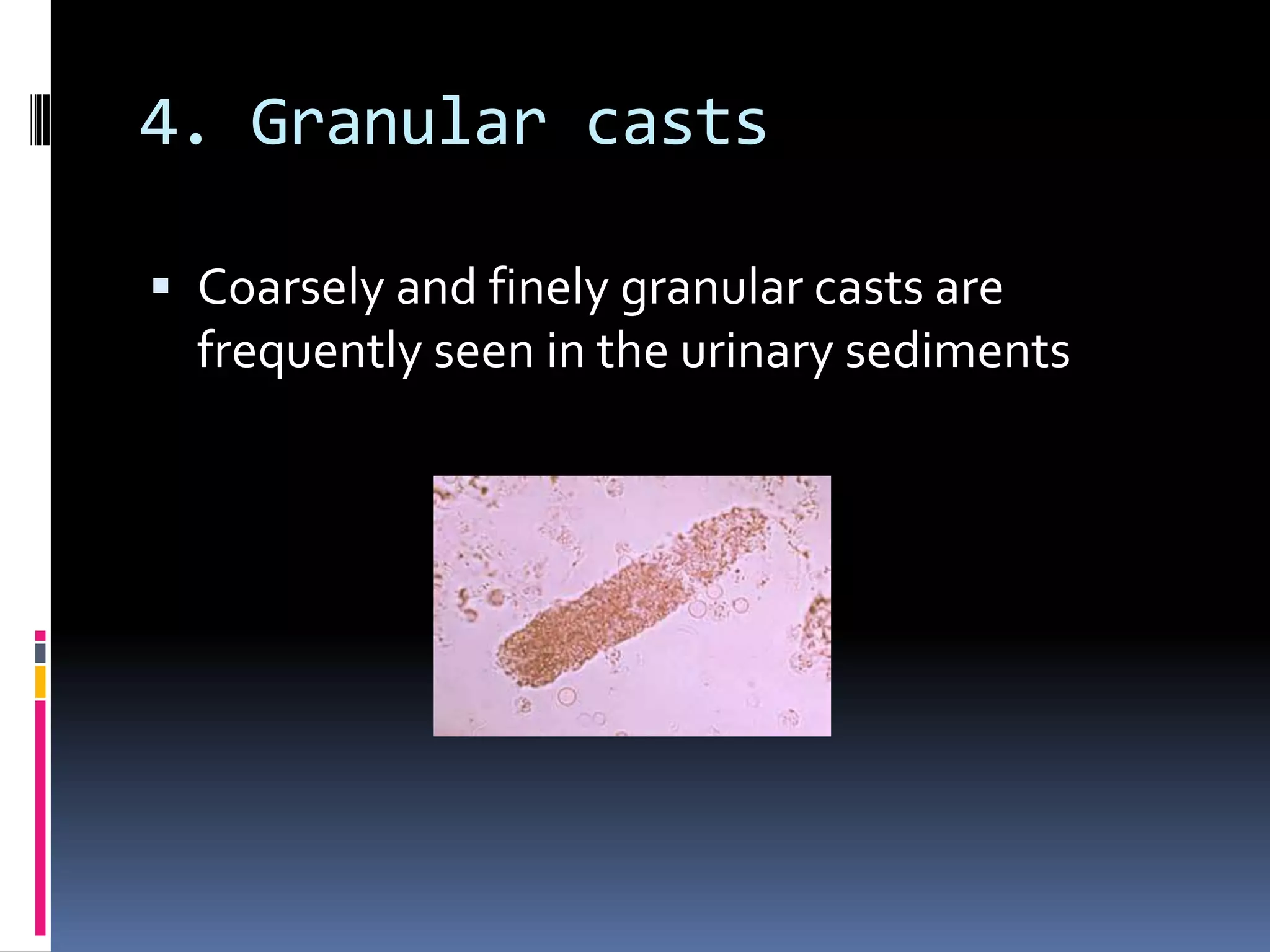 4. Granular casts

▪ Coarsely and finely granular casts are frequently seen in the urinary sediments